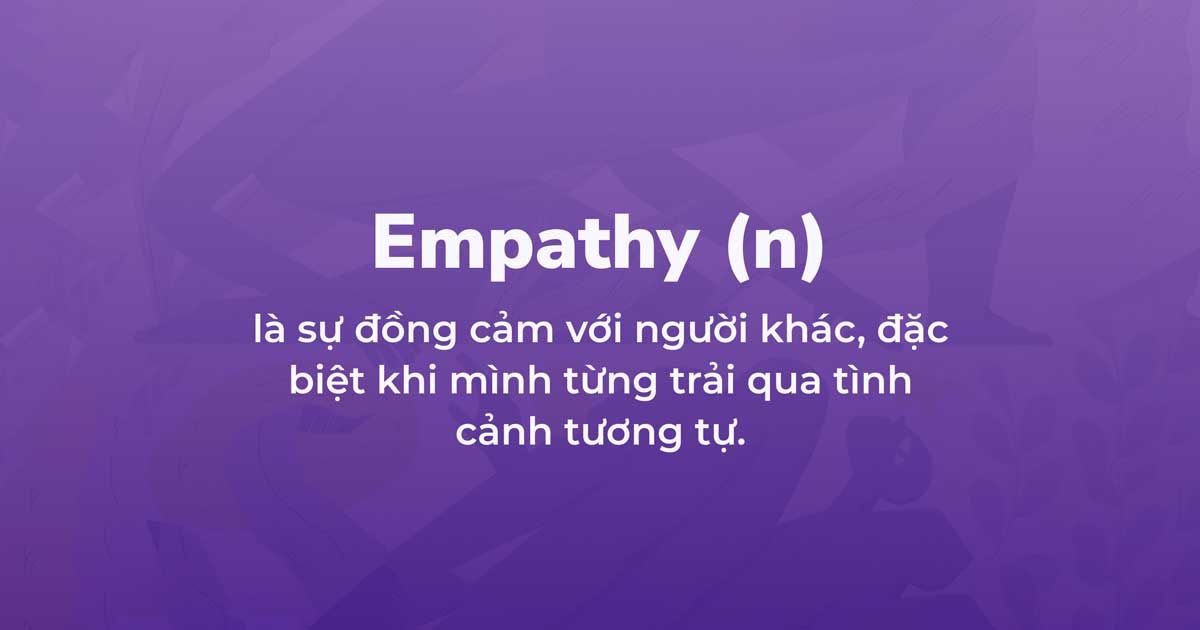 Empathy (n)

là sự đồng cảm với người khác, đặc biệt khi mình từng trải qua tình cảnh tương tự.